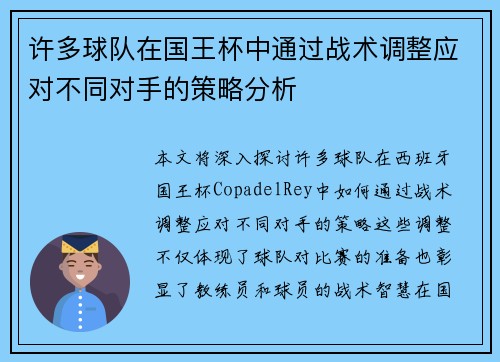 许多球队在国王杯中通过战术调整应对不同对手的策略分析

本文将深入探讨许多球队在西班牙国王杯CopadelRey中如何通过战术调整应对不同对手的策略这些调整不仅体现了球队对比赛的准备也彰显了教练员和球员的战术智慧在国